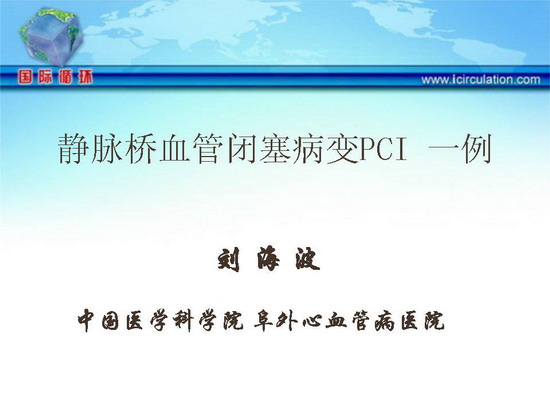 国际循环

www.icirculation.com

静脉桥血管闭塞病变PCI 一例

刘 海 波

中国医学科学院 阜外心血管病医院